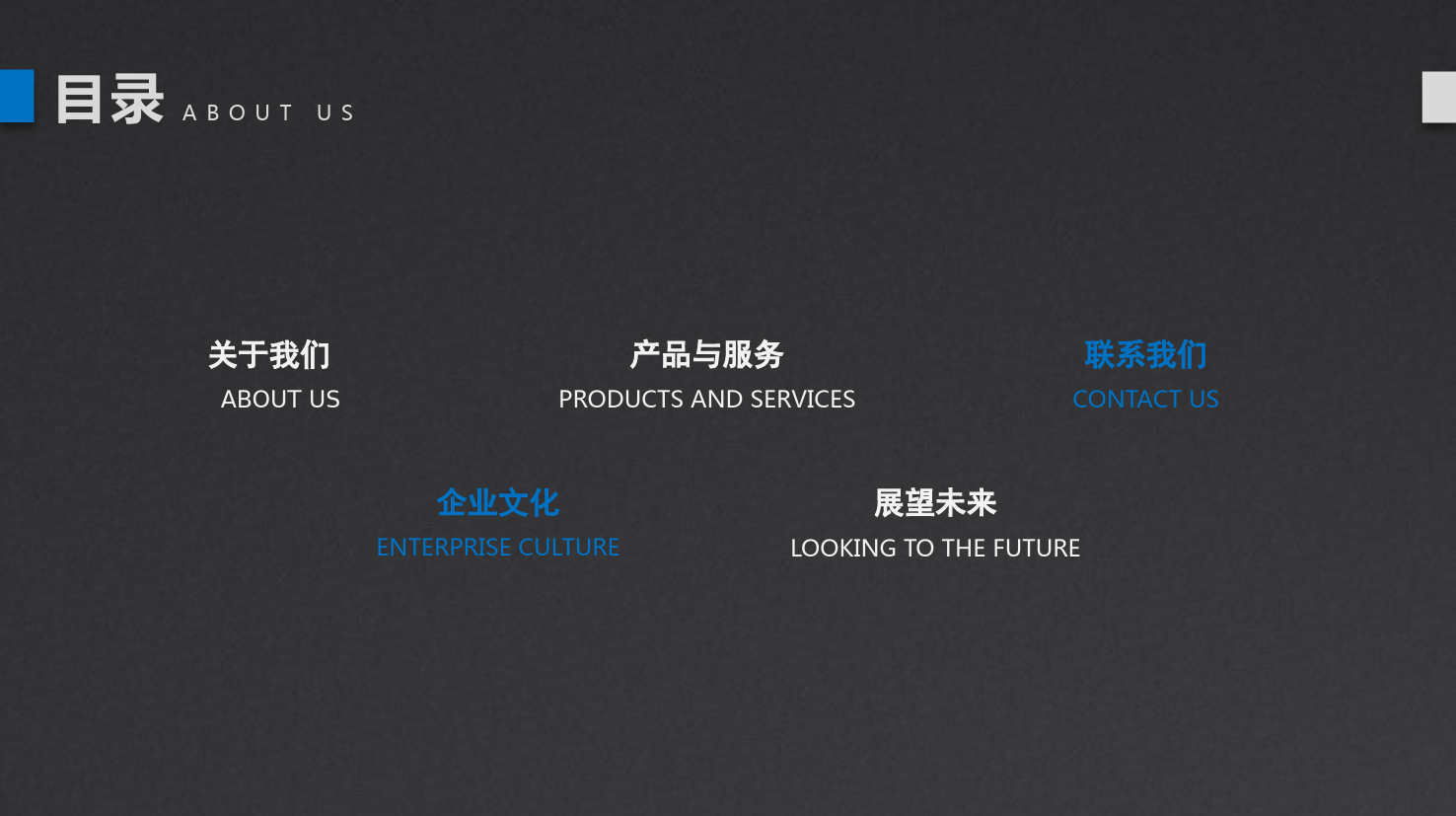 目录 ABOUT US

关于我们
ABOUT US

产品与服务
PRODUCTS AND SERVICES

联系我们
CONTACT US

企业文化
ENTERPRISE CULTURE

展望未来
LOOKING TO THE FUTURE